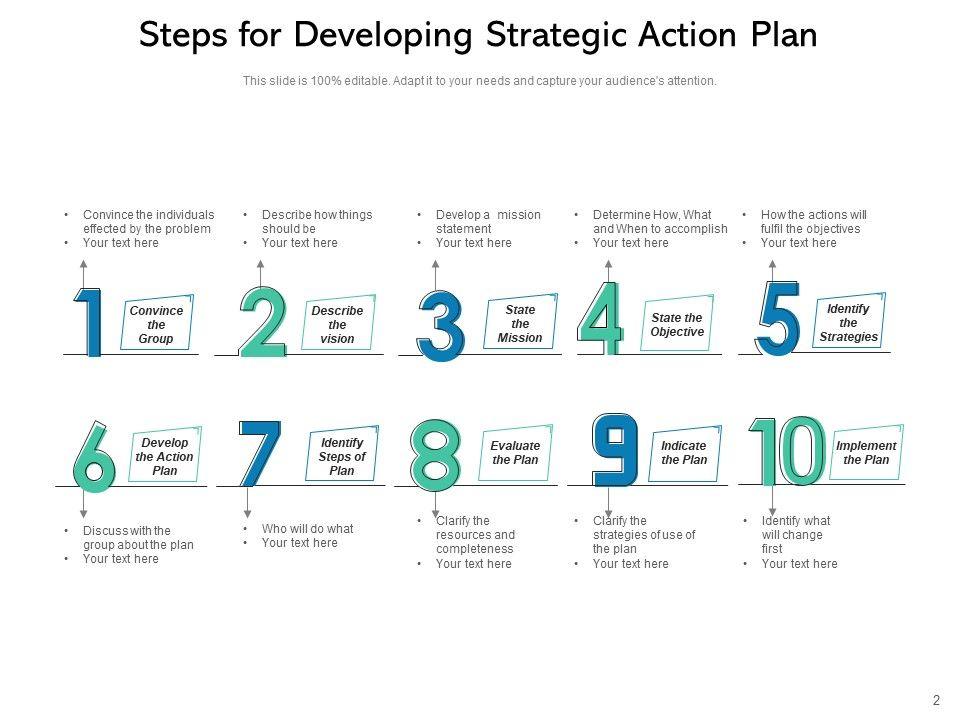 Steps for Developing Strategic Action Plan

This slide is 100% editable. Adapt it to your needs and capture your audience's attention.

• Convince the individuals effected by the problem
• Your text here

1

Convince the Group

• Describe how things should be
• Your text here

2

Describe the vision

• Develop a mission statement
• Your text here

3

State the Mission

• Determine How, What and When to accomplish
• Your text here

4

State the Objective

• How the actions will fulfil the objectives
• Your text here

5

Identify the Strategies

6

Develop the Action Plan

• Discuss with the group about the plan
• Your text here

7

Identify Steps of Plan

• Who will do what
• Your text here

8

Evaluate the Plan

• Clarify the resources and completeness
• Your text here

9

Indicate the Plan

• Clarify the strategies of use of the plan
• Your text here

10

Implement the Plan

• Identify what will change first
• Your text here

2